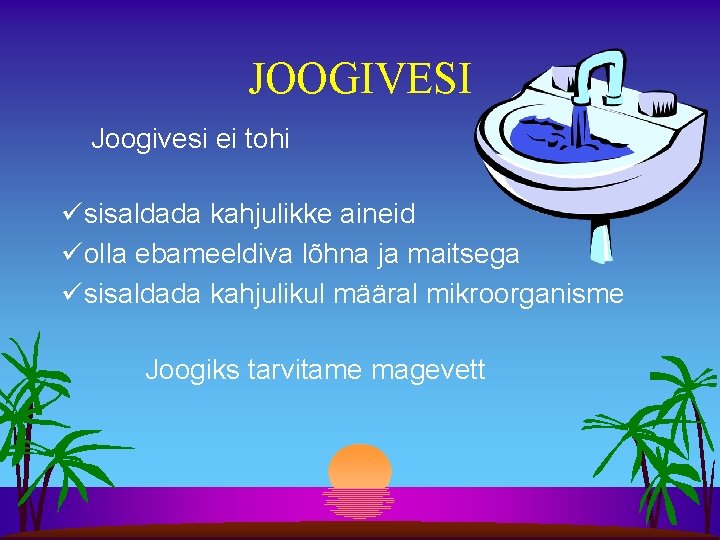 JOOGIVESI

Joogivesi ei tohi

✓sisaldada kahjulikke aineid
✓olla ebameeldiva lõhna ja maitsega
✓sisaldada kahjulikul määral mikroorganisme

Joogiks tarvitame magevett